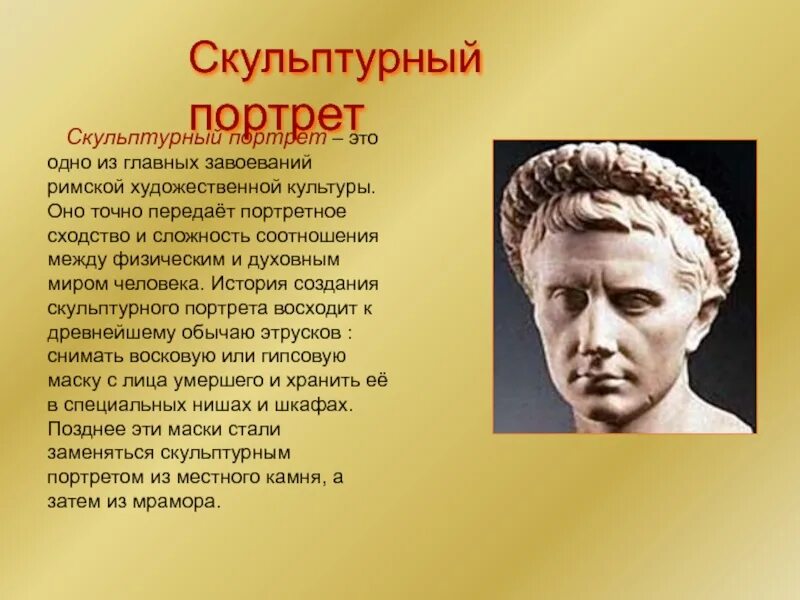 Скульптурный портрет

Скульптурный портрет – это одно из главных завоеваний римской художественной культуры. Оно точно передаёт портретное сходство и сложность соотношения между физическим и духовным миром человека. История создания скульптурного портрета восходит к древнейшему обычаю этрусков : снимать восковую или гипсовую маску с лица умершего и хранить её в специальных нишах и шкафах. Позднее эти маски стали заменяться скульптурным портретом из местного камня, а затем из мрамора.